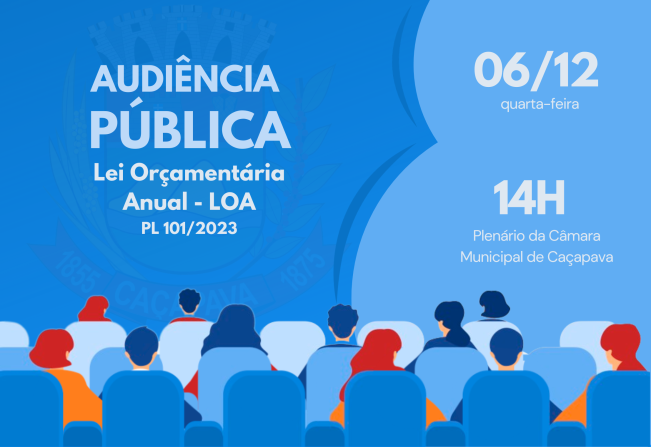 AUDIÊNCIA PÚBLICA
Lei Orçamentária Anual - LOA
PL 101/2023

1855 CAÇAPAVA 1875

06/12
quarta-feira

14H
Plenário da Câmara Municipal de Caçapava